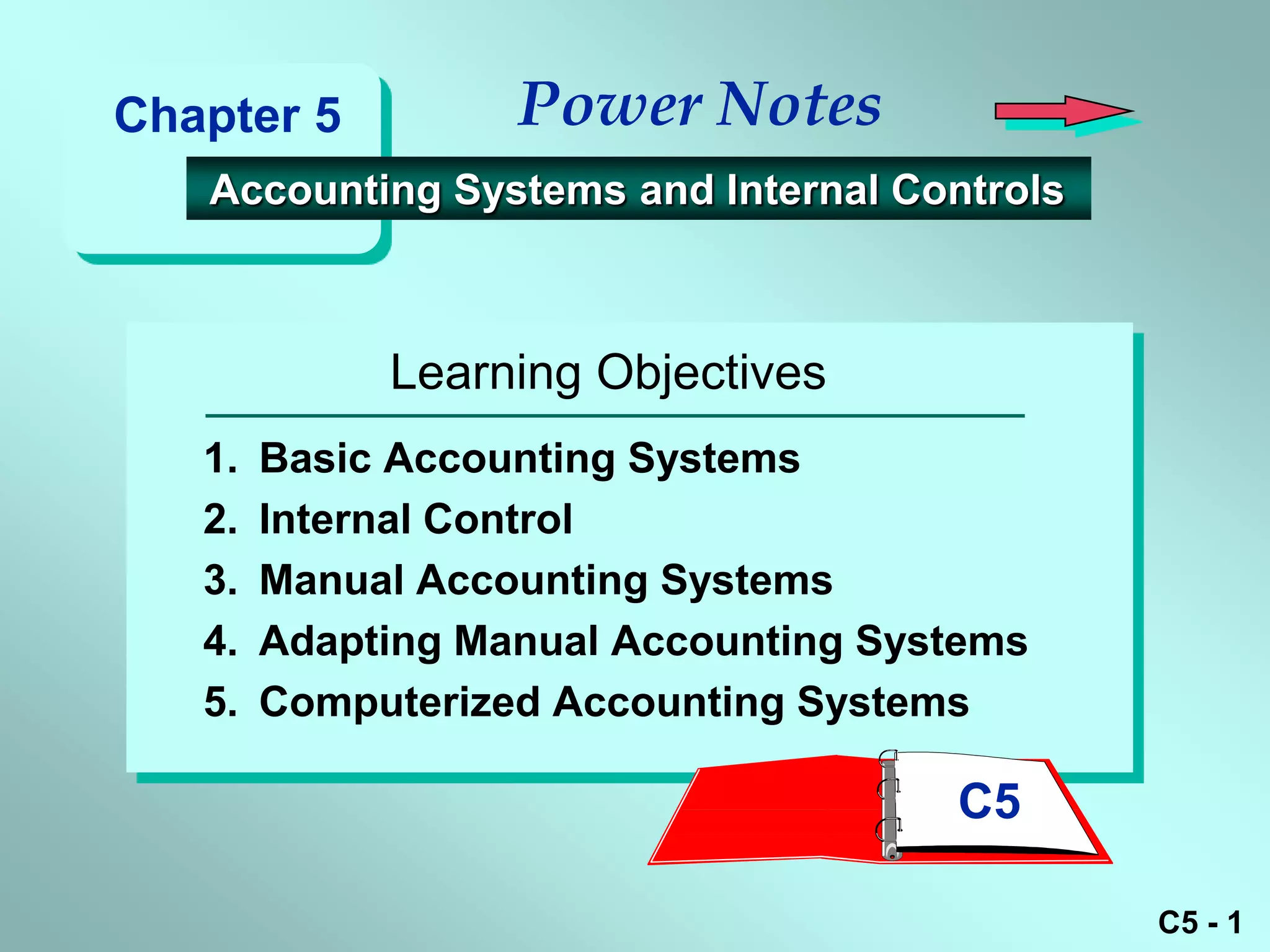 Chapter 5

Power Notes

Accounting Systems and Internal Controls

Learning Objectives

1. Basic Accounting Systems
2. Internal Control
3. Manual Accounting Systems
4. Adapting Manual Accounting Systems
5. Computerized Accounting Systems

C5

C5 - 1